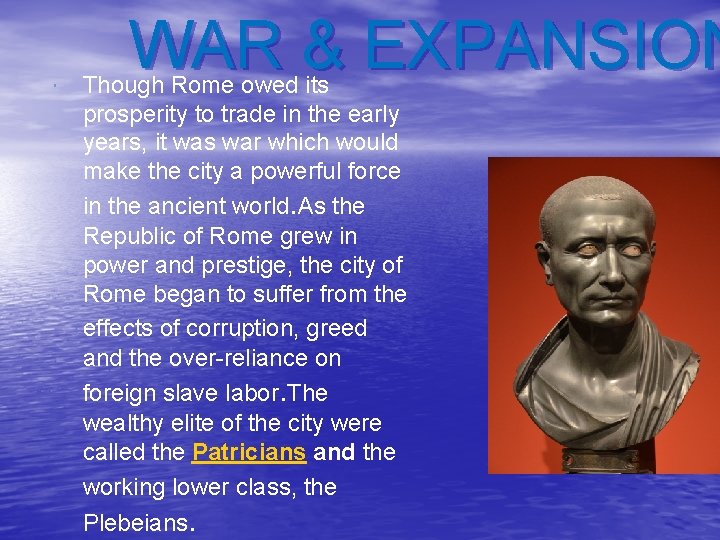 WAR & EXPANSION

Though Rome owed its prosperity to trade in the early years, it was war which would make the city a powerful force in the ancient world.As the Republic of Rome grew in power and prestige, the city of Rome began to suffer from the effects of corruption, greed and the over-reliance on foreign slave labor.The wealthy elite of the city were called the Patricians and the working lower class, the Plebeians.